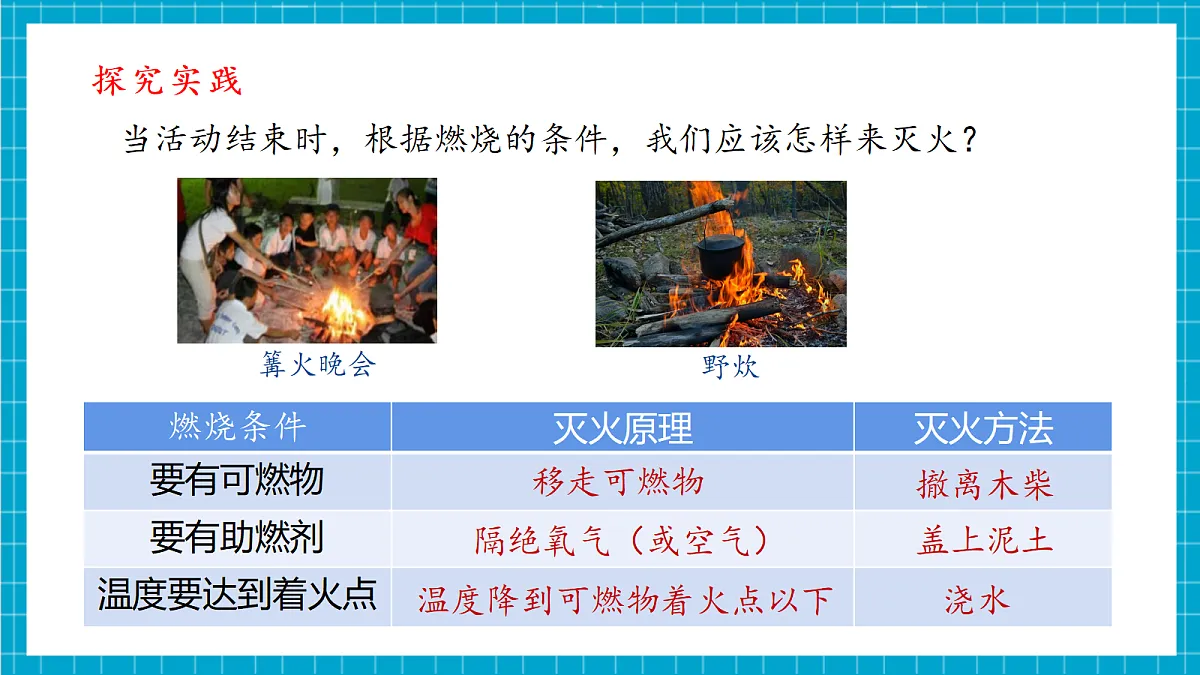 探究实践

当活动结束时，根据燃烧的条件，我们应该怎样来灭火？

篝火晚会

野炊

| 燃烧条件 | 灭火原理 | 灭火方法 |
|---|---|---|
| 要有可燃物 | 移走可燃物 | 撤离木柴 |
| 要有助燃剂 | 隔绝氧气（或空气） | 盖上泥土 |
| 温度要达到着火点 | 温度降到可燃物着火点以下 | 浇水 |